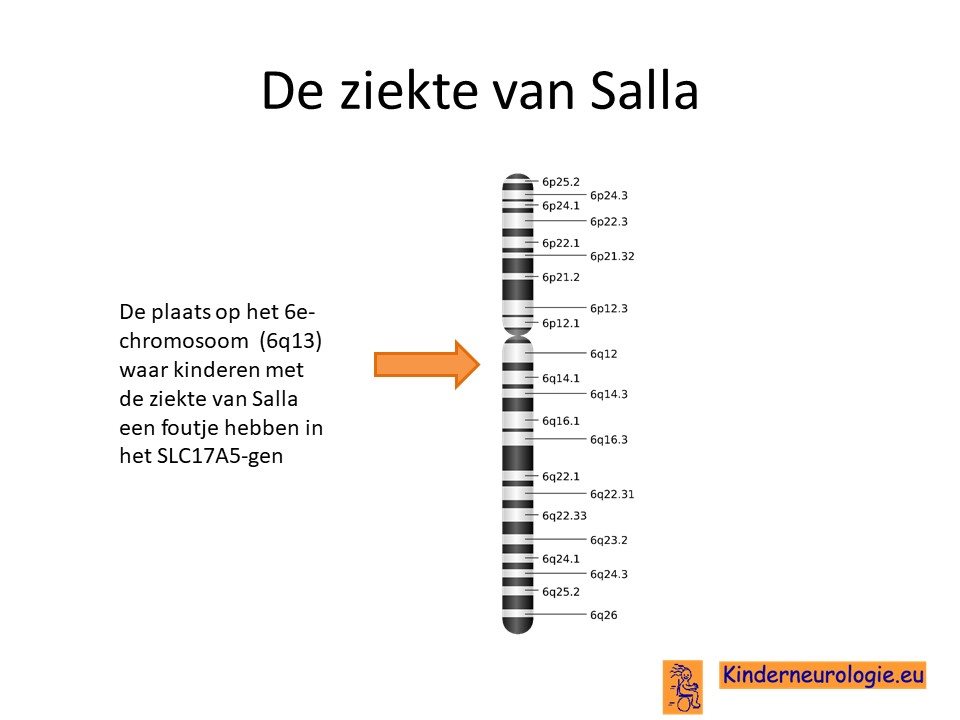 De ziekte van Salla

De plaats op het 6e-chromosoom (6q13) waar kinderen met de ziekte van Salla een foutje hebben in het SLC17A5-gen

6p25.2
6p24.3
6p24.1
6p22.3
6p22.1
6p21.32
6p21.2
6p12.3
6p12.1
6q12
6q14.1
6q14.3
6q16.1
6q16.3
6q22.1
6q22.31
6q22.33
6q23.2
6q24.1
6q24.3
6q25.2
6q26

Kinderneurologie.eu